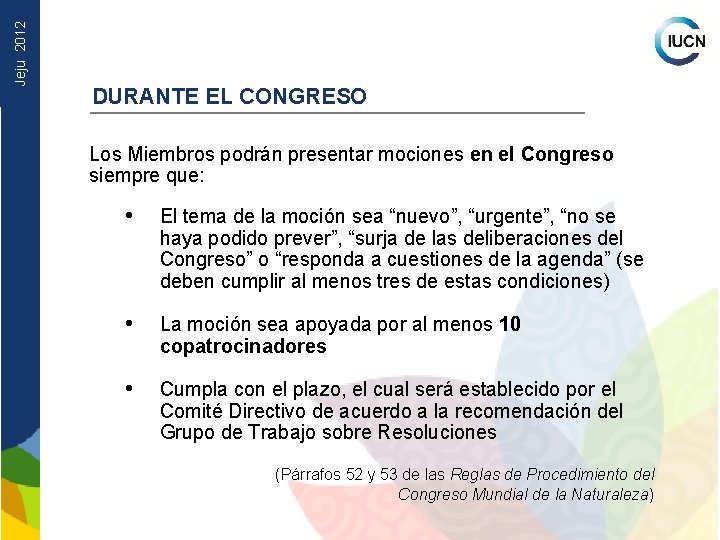 Jeju 2012

IUCN

DURANTE EL CONGRESO

Los Miembros podrán presentar mociones en el Congreso siempre que:

• El tema de la moción sea “nuevo”, “urgente”, “no se haya podido prever”, “surja de las deliberaciones del Congreso” o “responda a cuestiones de la agenda” (se deben cumplir al menos tres de estas condiciones)

• La moción sea apoyada por al menos 10 copatrocinadores

• Cumpla con el plazo, el cual será establecido por el Comité Directivo de acuerdo a la recomendación del Grupo de Trabajo sobre Resoluciones

(Párrafos 52 y 53 de las Reglas de Procedimiento del Congreso Mundial de la Naturaleza)